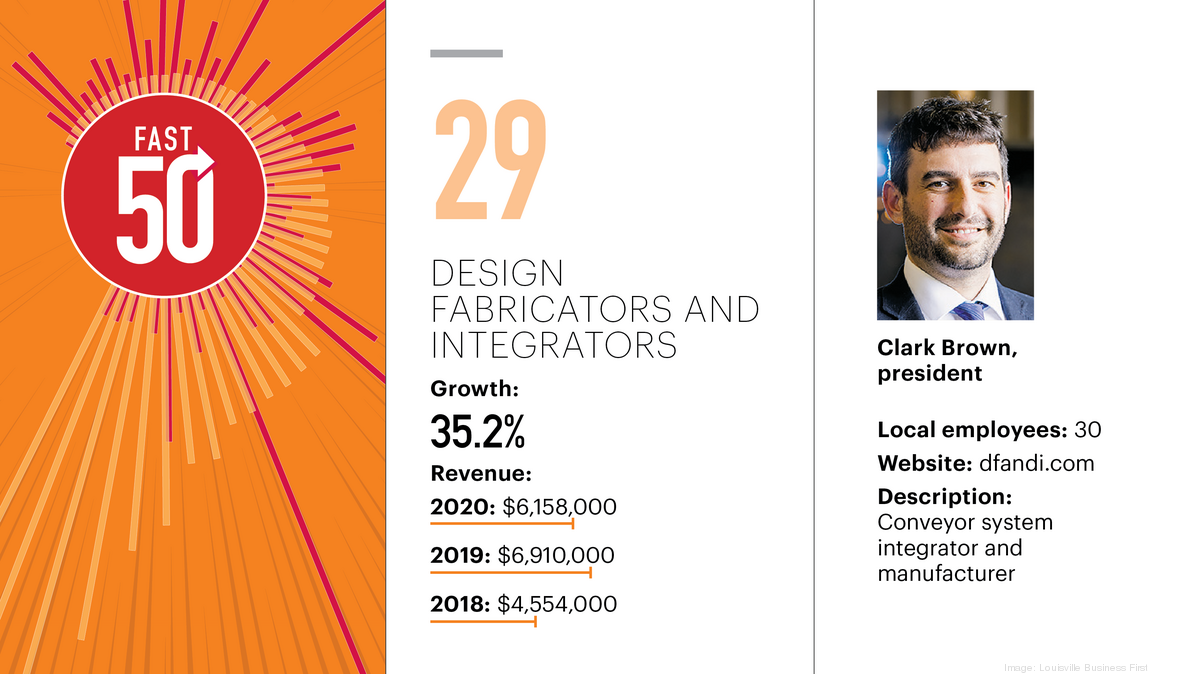 FAST 50

29

DESIGN FABRICATORS AND INTEGRATORS

Growth:
35.2%

Revenue:
2020: $6,158,000
2019: $6,910,000
2018: $4,554,000

Clark Brown, president

Local employees: 30
Website: dfandi.com
Description: Conveyor system integrator and manufacturer

Image: Louisville Business First